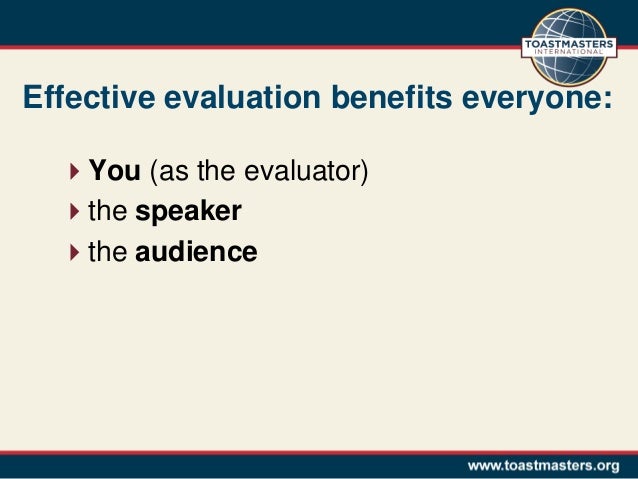 TOASTMASTERS
INTERNATIONAL

Effective evaluation benefits everyone:

You (as the evaluator)
the speaker
the audience

www.toastmasters.org